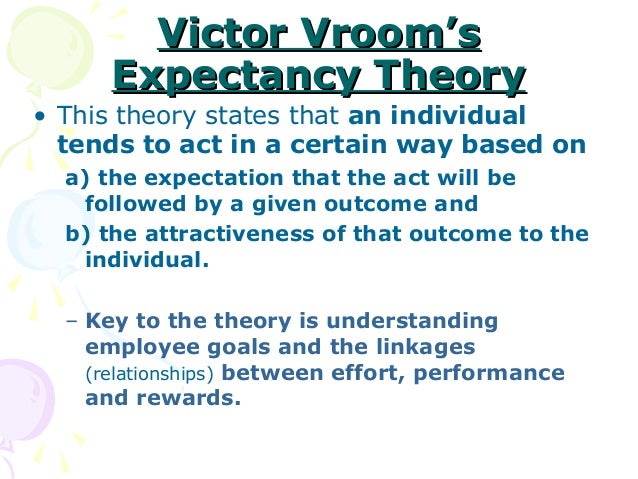 Victor Vroom's Expectancy Theory

• This theory states that an individual tends to act in a certain way based on

a) the expectation that the act will be followed by a given outcome and

b) the attractiveness of that outcome to the individual.

– Key to the theory is understanding employee goals and the linkages (relationships) between effort, performance and rewards.